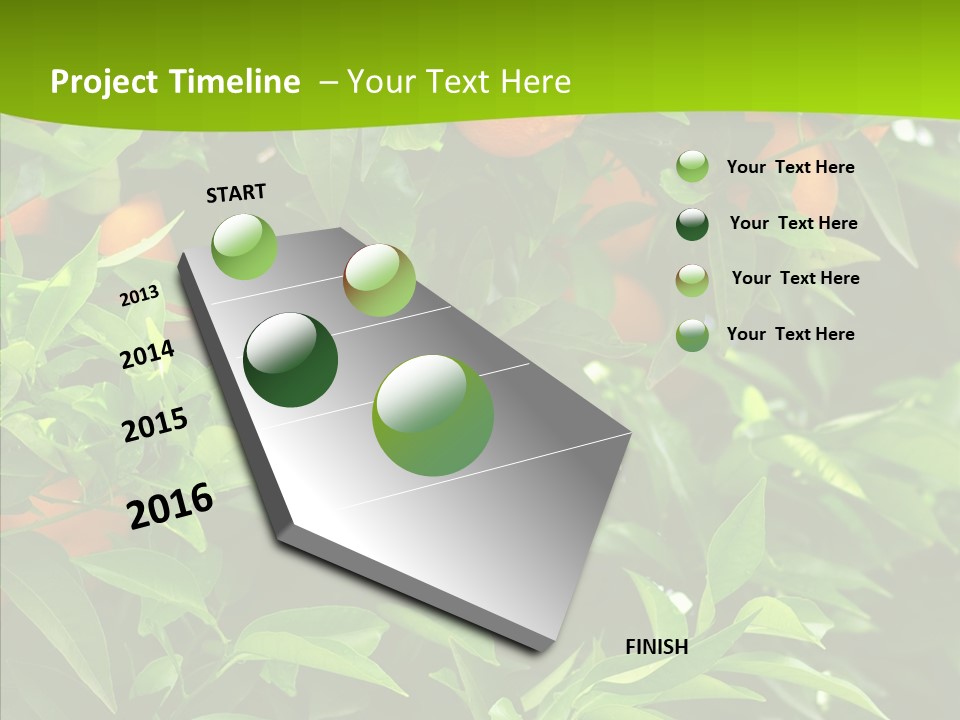 Project Timeline – Your Text Here

START

2013

2014

2015

2016

FINISH

Your Text Here

Your Text Here

Your Text Here

Your Text Here